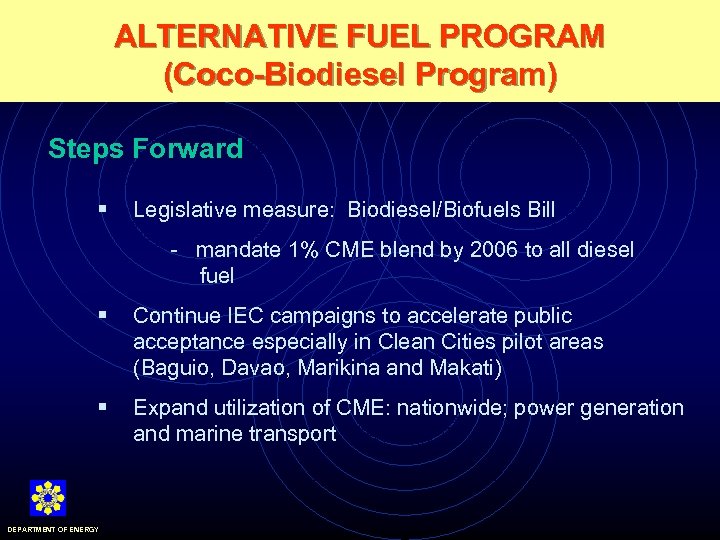 ALTERNATIVE FUEL PROGRAM
(Coco-Biodiesel Program)

Steps Forward

▪ Legislative measure: Biodiesel/Biofuels Bill

- mandate 1% CME blend by 2006 to all diesel fuel

▪ Continue IEC campaigns to accelerate public acceptance especially in Clean Cities pilot areas (Baguio, Davao, Marikina and Makati)

▪ Expand utilization of CME: nationwide; power generation and marine transport

DEPARTMENT OF ENERGY